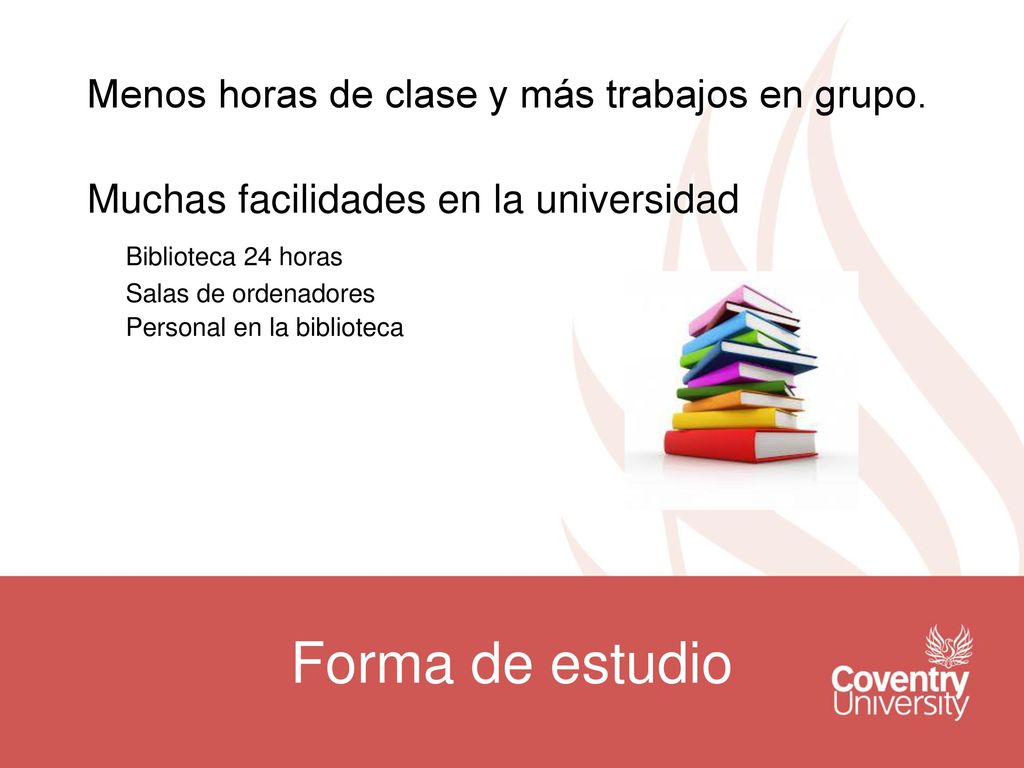 Menos horas de clase y más trabajos en grupo.

Muchas facilidades en la universidad

Biblioteca 24 horas

Salas de ordenadores

Personal en la biblioteca

Forma de estudio

Coventry University